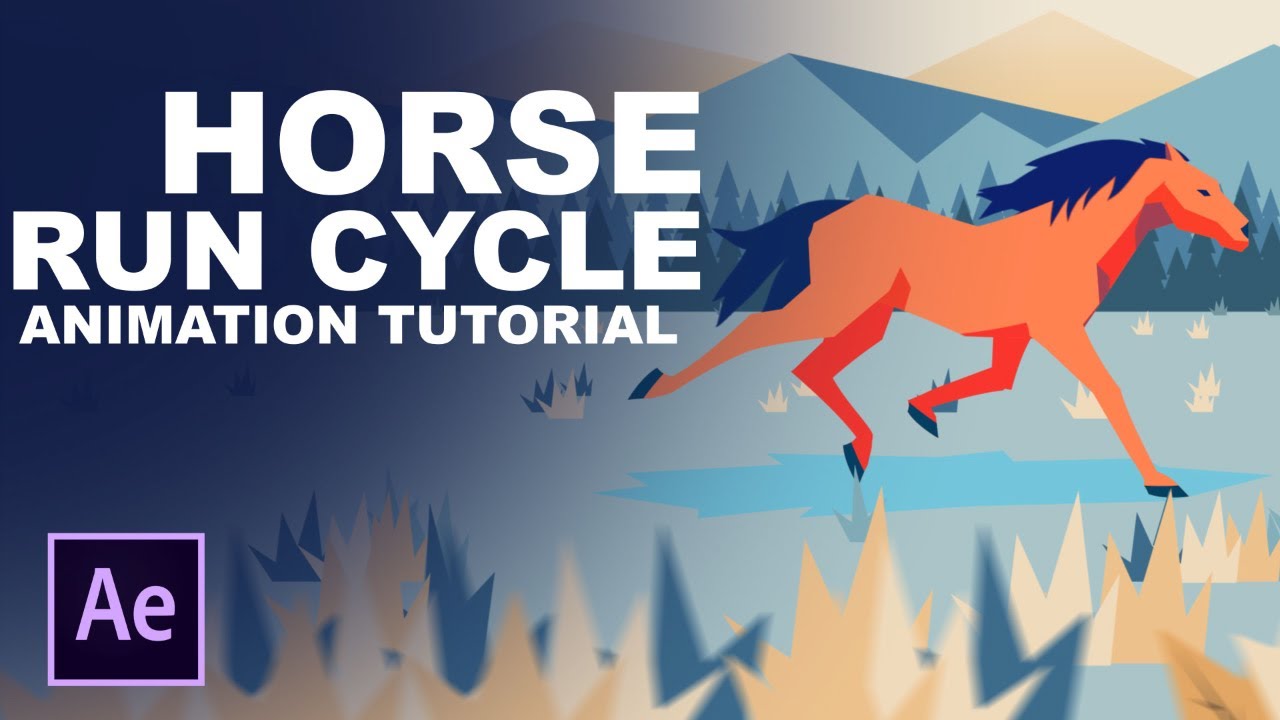 HORSE
RUN CYCLE
ANIMATION TUTORIAL

Ae